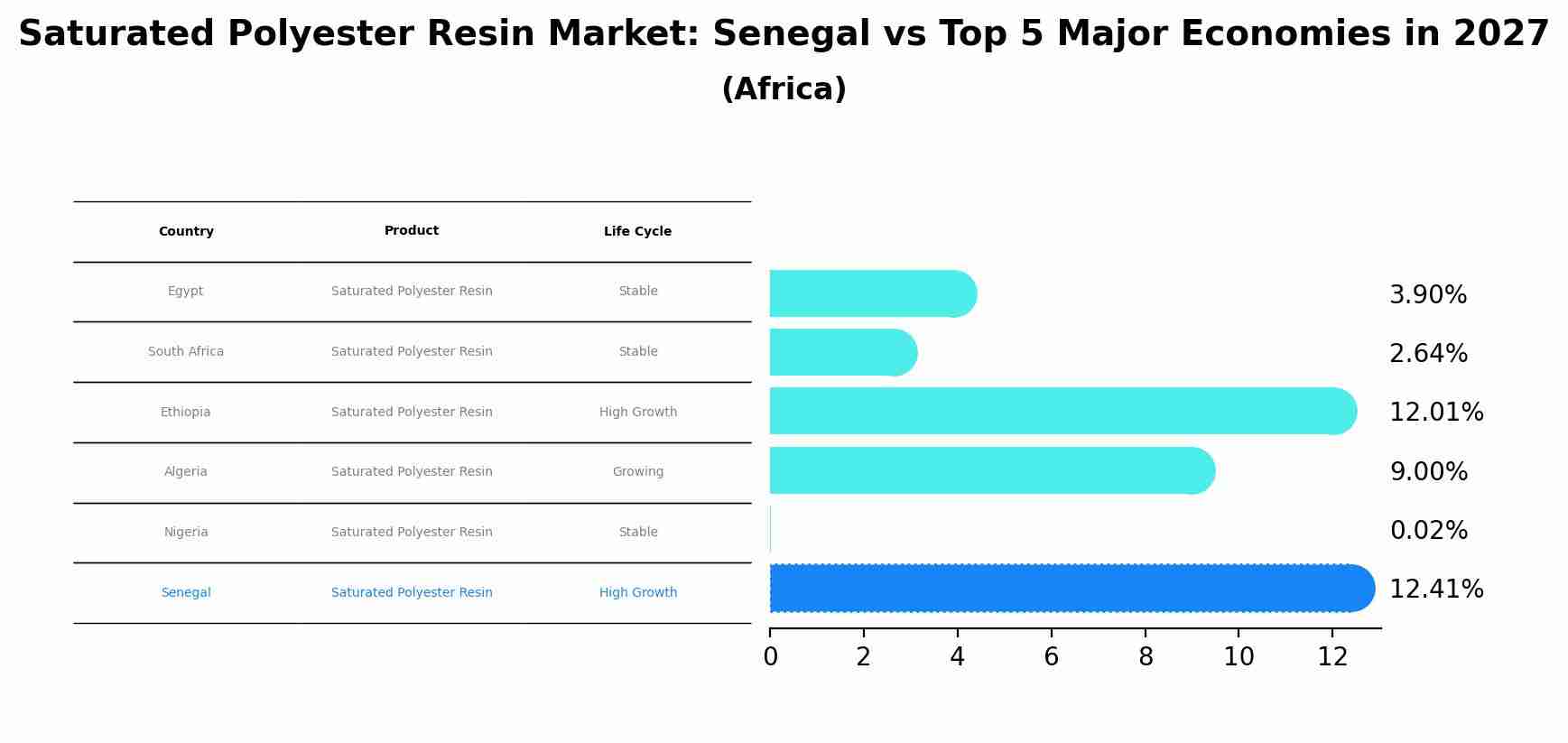 Saturated Polyester Resin Market: Senegal vs Top 5 Major Economies in 2027
(Africa)

| Country | Product | Life Cycle |
|---|---|---|
| Egypt | Saturated Polyester Resin | Stable |
| South Africa | Saturated Polyester Resin | Stable |
| Ethiopia | Saturated Polyester Resin | High Growth |
| Algeria | Saturated Polyester Resin | Growing |
| Nigeria | Saturated Polyester Resin | Stable |
| Senegal | Saturated Polyester Resin | High Growth |

3.90%
2.64%
12.01%
9.00%
0.02%
12.41%

0 2 4 6 8 10 12